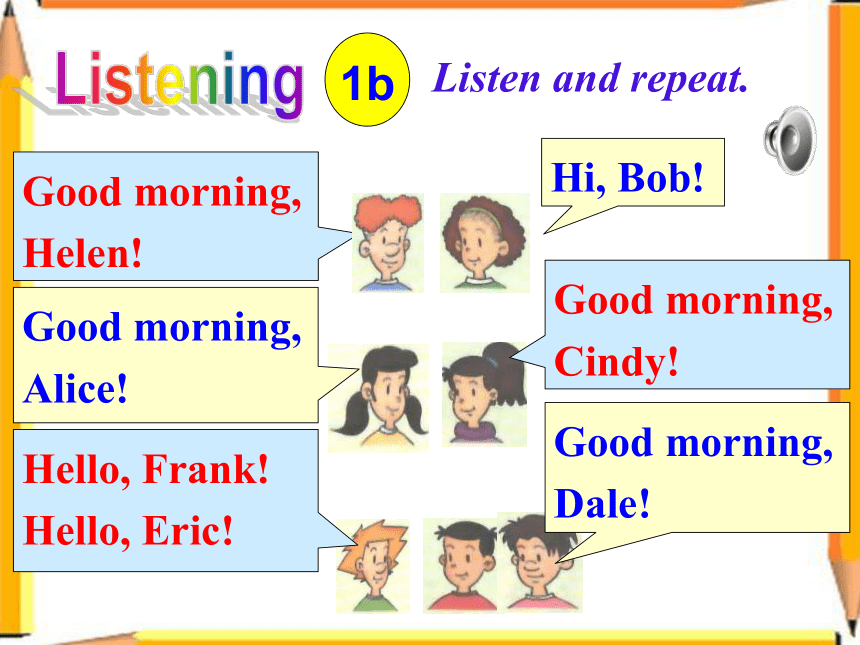 Listening 1b Listen and repeat.

Good morning, Helen!

Hi, Bob!

Good morning, Alice!

Good morning, Cindy!

Hello, Frank! Hello, Eric!

Good morning, Dale!